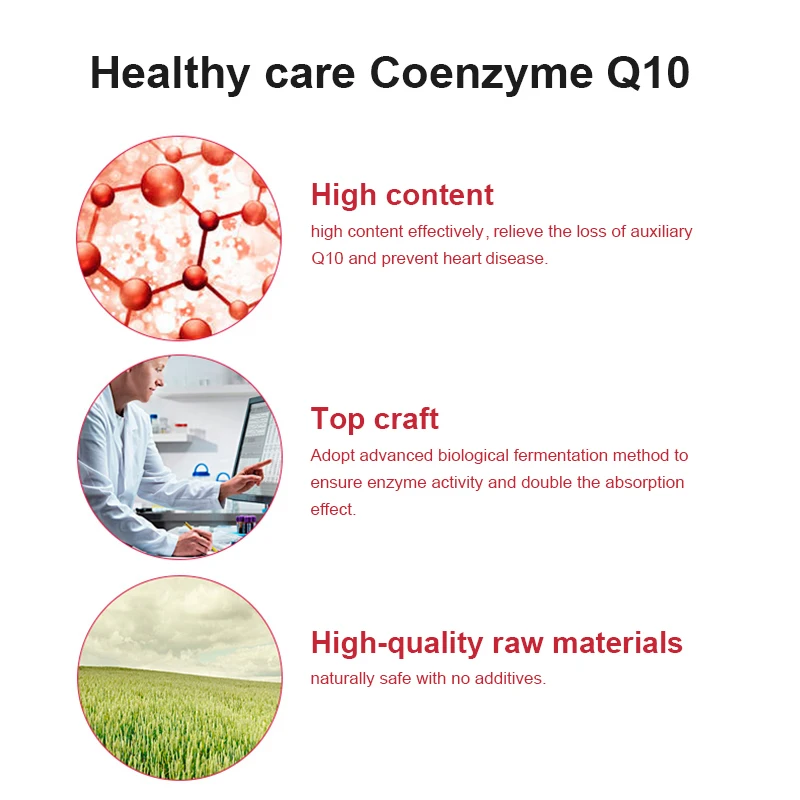 Healthy care Coenzyme Q10

High content
high content effectively, relieve the loss of auxiliary Q10 and prevent heart disease.

Top craft
Adopt advanced biological fermentation method to ensure enzyme activity and double the absorption effect.

High-quality raw materials
naturally safe with no additives.